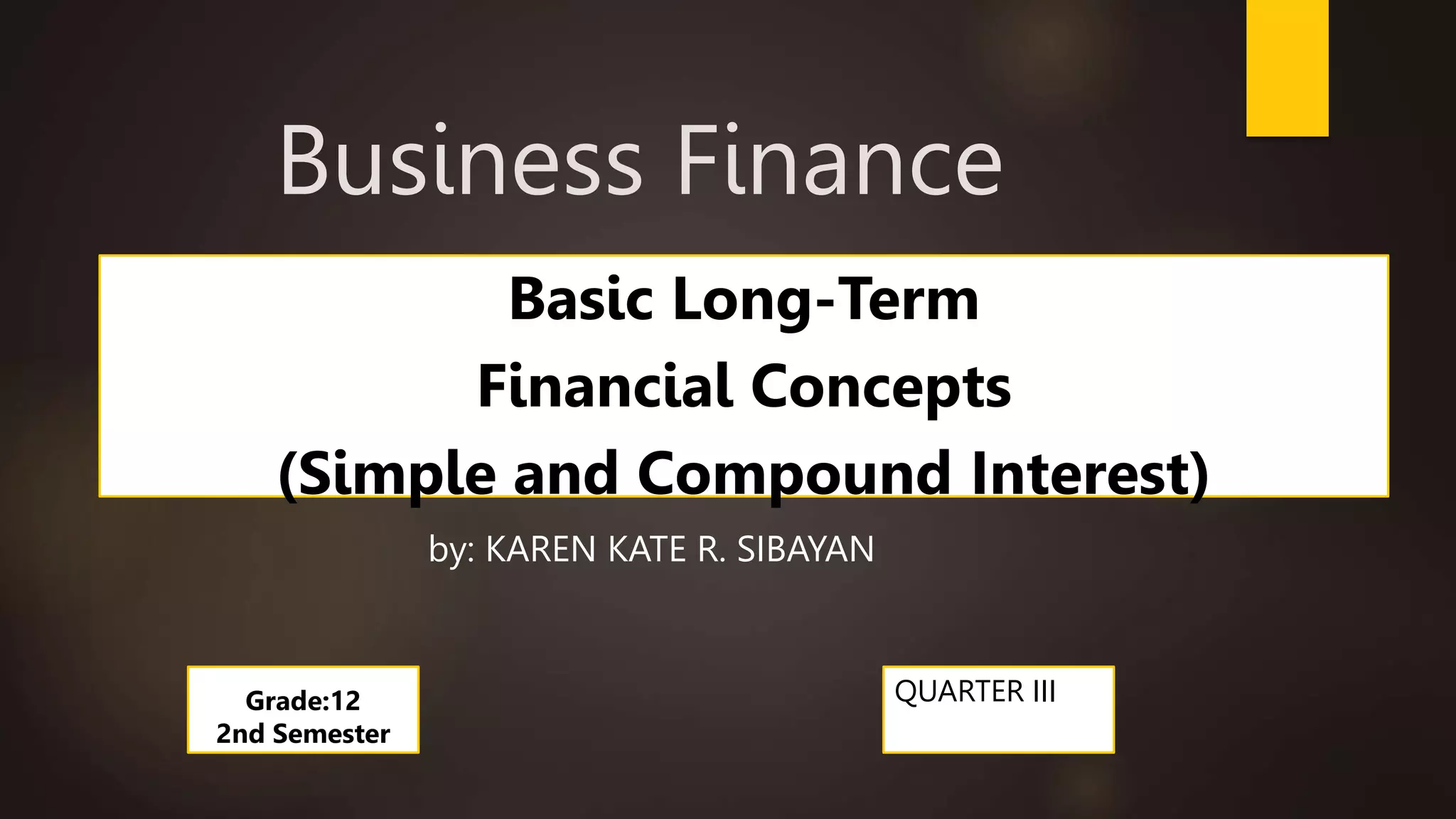 Business Finance

Basic Long-Term
Financial Concepts
(Simple and Compound Interest)

by: KAREN KATE R. SIBAYAN

Grade:12
2nd Semester

QUARTER III